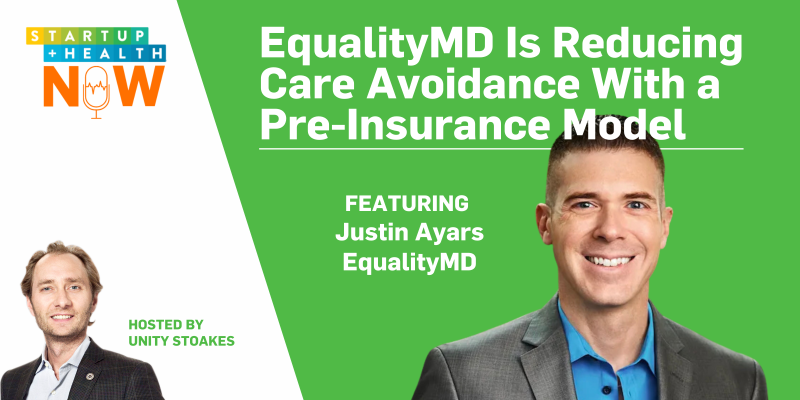 STARTUP
+HEALTH
NOW

EqualityMD Is Reducing Care Avoidance With a Pre-Insurance Model

FEATURING
Justin Ayars
EqualityMD

HOSTED BY
UNITY STOAKES